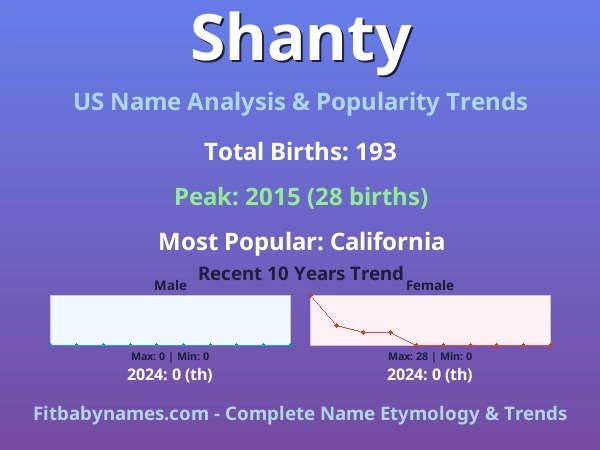 Shanty

US Name Analysis & Popularity Trends

Total Births: 193

Peak: 2015 (28 births)

Most Popular: California

Recent 10 Years Trend

Male

Max: 0 | Min: 0

2024: 0 (th)

Female

Max: 28 | Min: 0

2024: 0 (th)

Fitbabynames.com - Complete Name Etymology & Trends